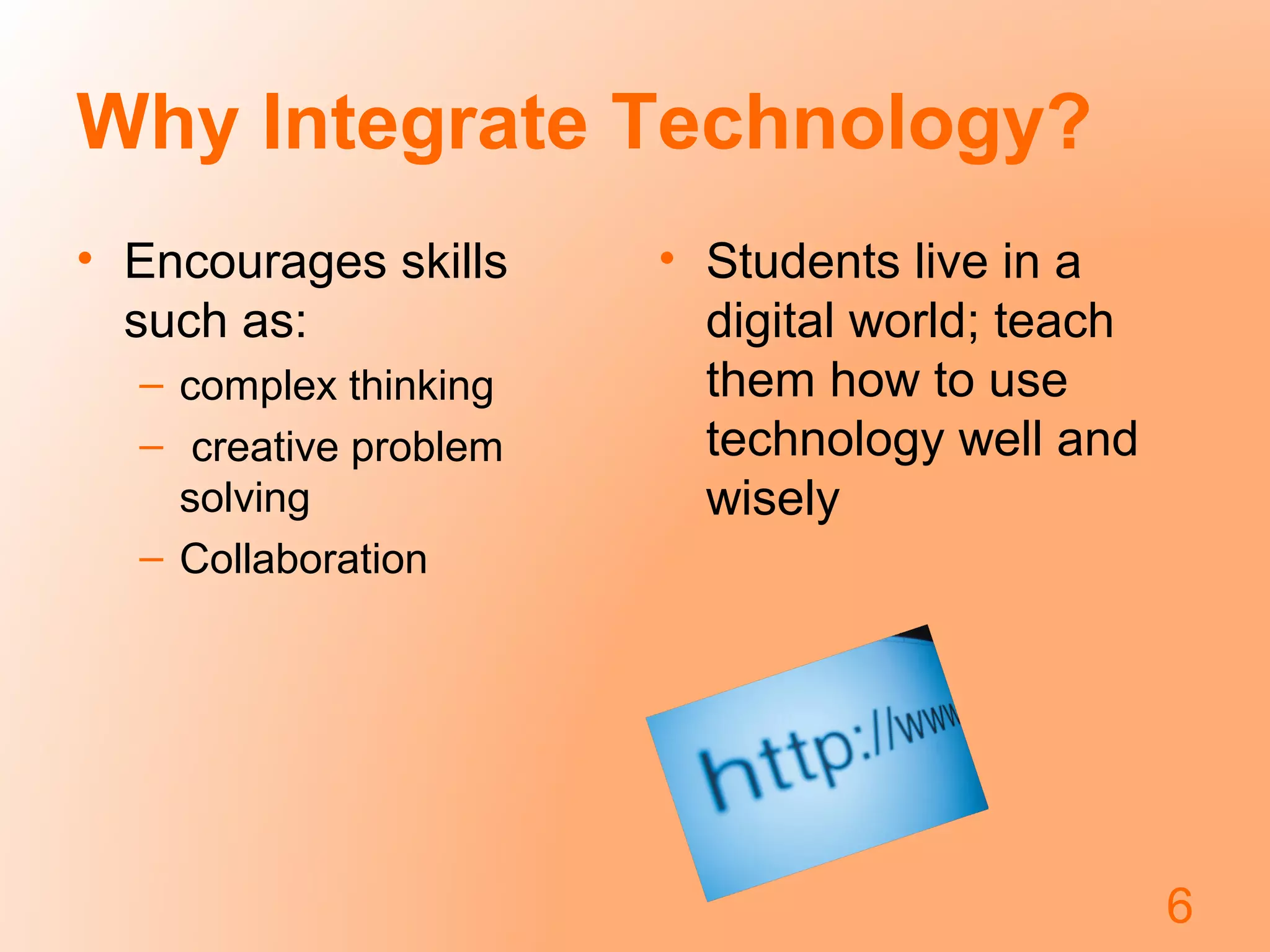 Why Integrate Technology?

• Encourages skills such as:
  – complex thinking
  – creative problem solving
  – Collaboration

• Students live in a digital world; teach them how to use technology well and wisely

http://www

6